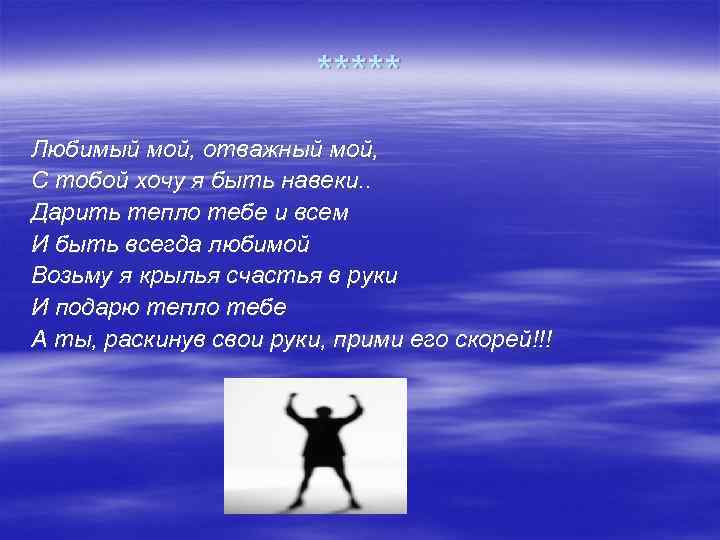 *****

Любимый мой, отважный мой,
С тобой хочу я быть навеки..
Дарить тепло тебе и всем
И быть всегда любимой
Возьму я крылья счастья в руки
И подарю тепло тебе
А ты, раскинув свои руки, прими его скорей!!!